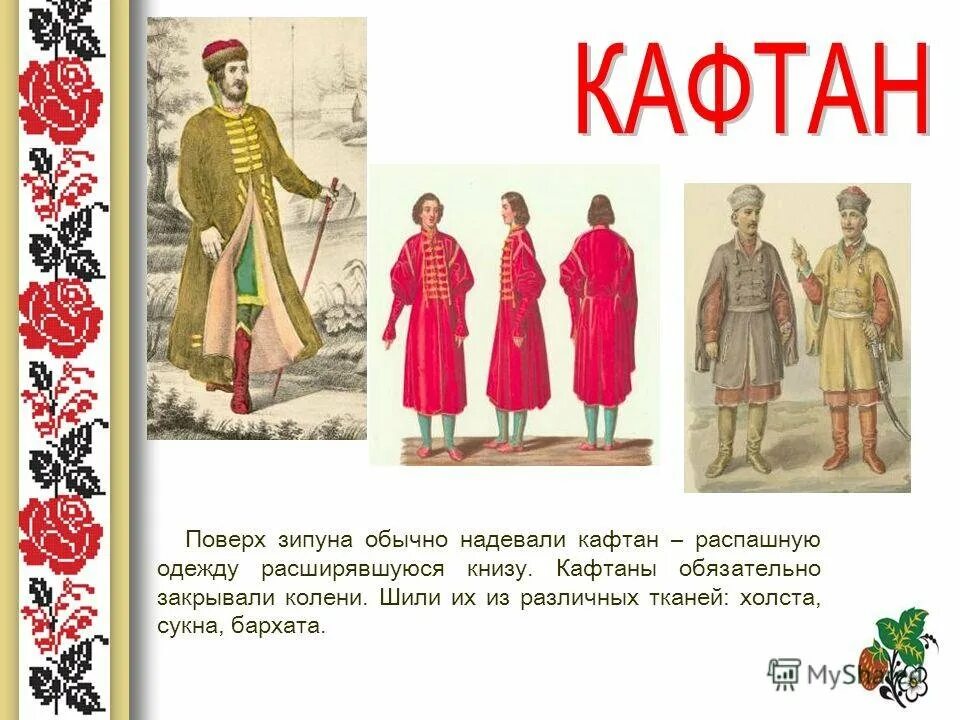 КАФТАН

Поверх зипуна обычно надевали кафтан – распашную одежду расширявшуюся книзу. Кафтаны обязательно закрывали колени. Шили их из различных тканей: холста, сукна, бархата.

MyShared